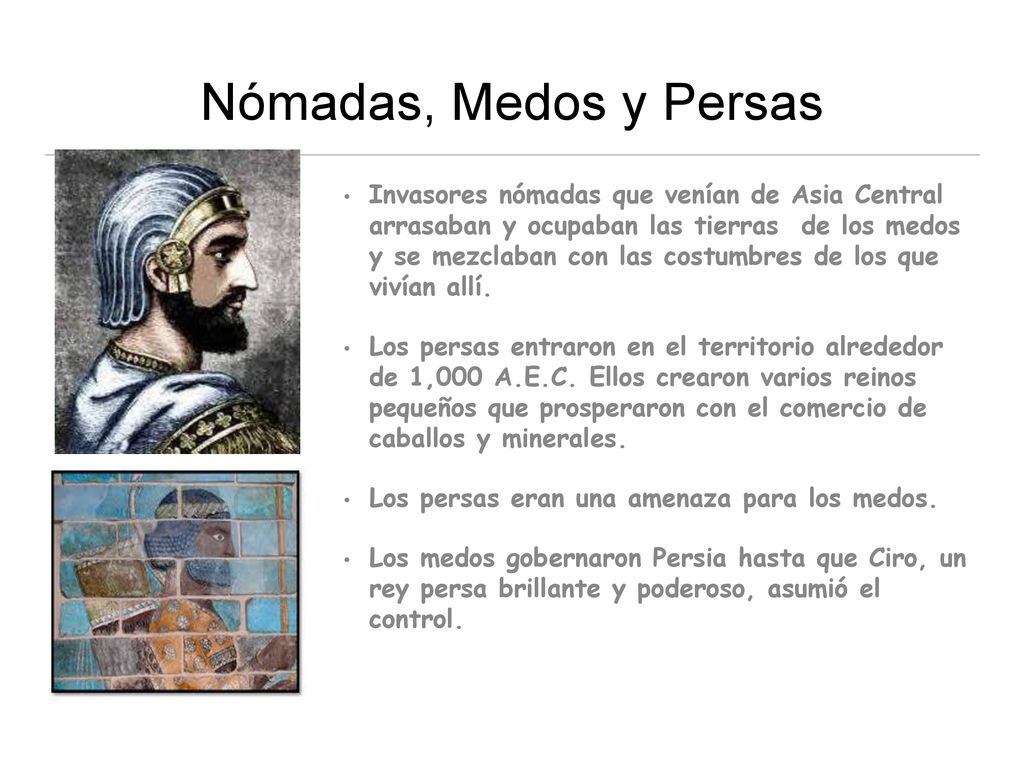 Nómadas, Medos y Persas

• Invasores nómadas que venían de Asia Central arrasaban y ocupaban las tierras de los medos y se mezclaban con las costumbres de los que vivían allí.

• Los persas entraron en el territorio alrededor de 1,000 A.E.C. Ellos crearon varios reinos pequeños que prosperaron con el comercio de caballos y minerales.

• Los persas eran una amenaza para los medos.

• Los medos gobernaron Persia hasta que Ciro, un rey persa brillante y poderoso, asumió el control.